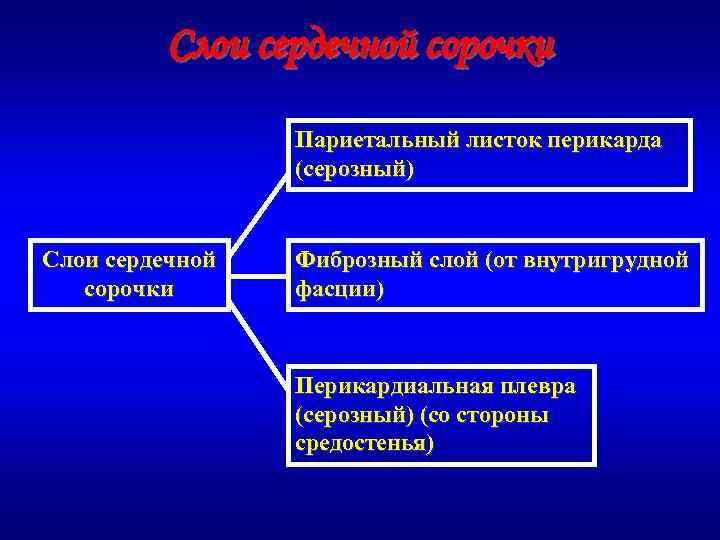 Слои сердечной сорочки

Слои сердечной сорочки

Париетальный листок перикарда (серозный)

Фиброзный слой (от внутригрудной фасции)

Перикардиальная плевра (серозный) (со стороны средостенья)